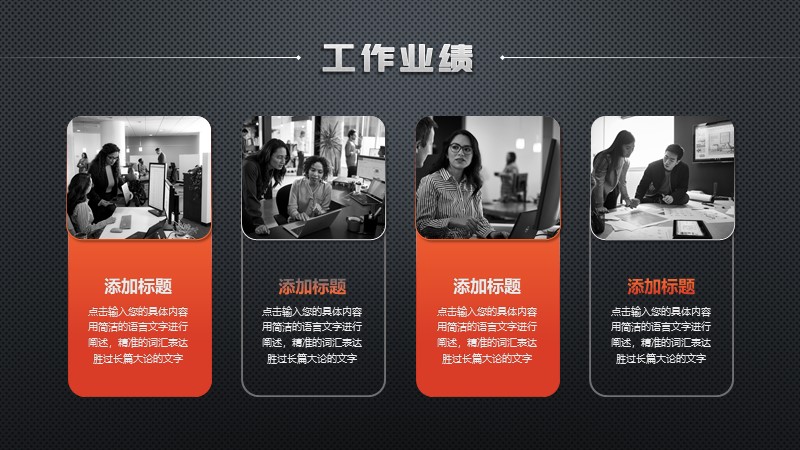 工作业绩

添加标题

点击输入您的具体内容用简洁的语言文字进行阐述，精准的词汇表达胜过长篇大论的文字

添加标题

点击输入您的具体内容用简洁的语言文字进行阐述，精准的词汇表达胜过长篇大论的文字

添加标题

点击输入您的具体内容用简洁的语言文字进行阐述，精准的词汇表达胜过长篇大论的文字

添加标题

点击输入您的具体内容用简洁的语言文字进行阐述，精准的词汇表达胜过长篇大论的文字